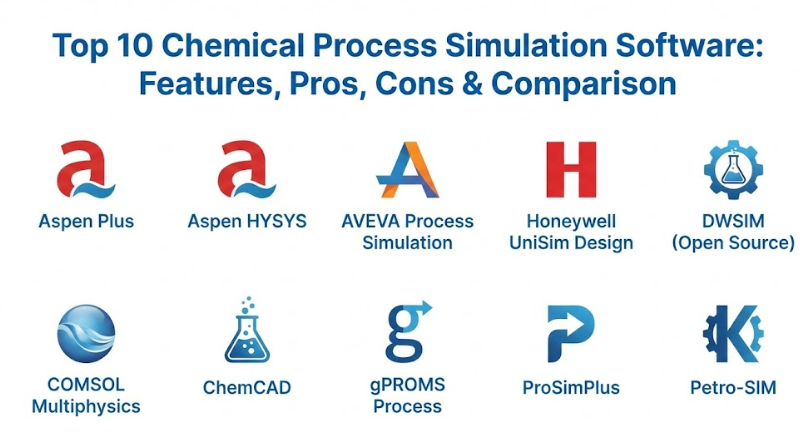 Top 10 Chemical Process Simulation Software: Features, Pros, Cons & Comparison

Aspen Plus

Aspen HYSYS

AVEVA Process Simulation

Honeywell UniSim Design

DWSIM (Open Source)

COMSOL Multiphysics

ChemCAD

gPROMS Process

ProSimPlus

Petro-SIM